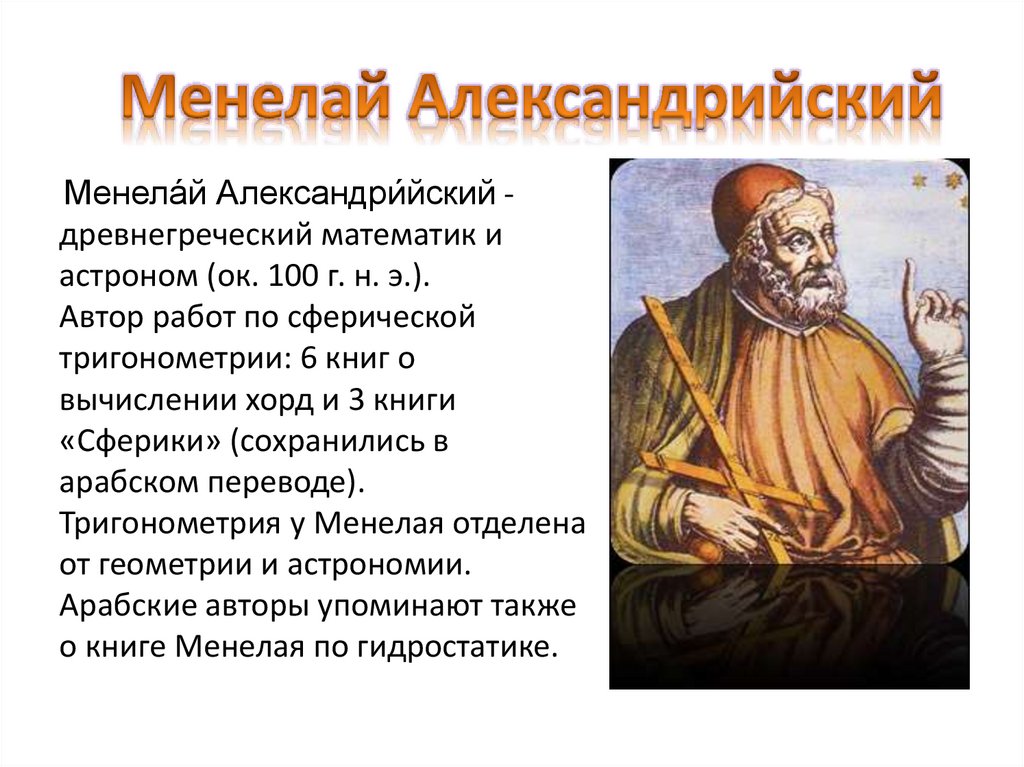 Менелай Александрийский

Менела́й Александри́йский - древнегреческий математик и астроном (ок. 100 г. н. э.). Автор работ по сферической тригонометрии: 6 книг о вычислении хорд и 3 книги «Сферики» (сохранились в арабском переводе). Тригонометрия у Менелая отделена от геометрии и астрономии. Арабские авторы упоминают также о книге Менелая по гидростатике.